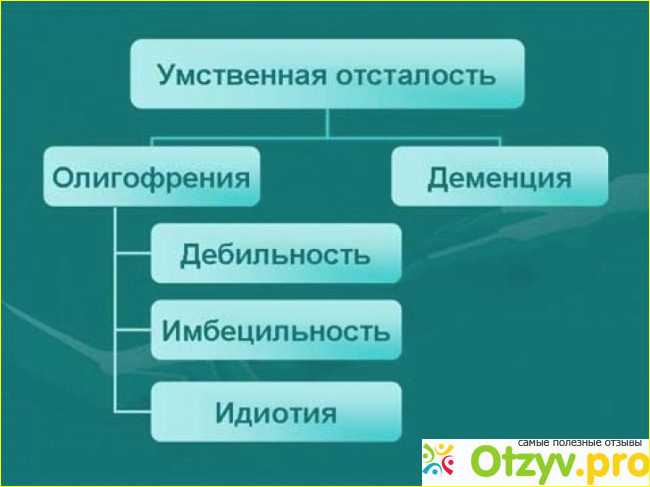 Умственная отсталость

Олигофрения

Деменция

Дебильность

Имбецильность

Идиотия

самые полезные отзывы
Otzyv.pro